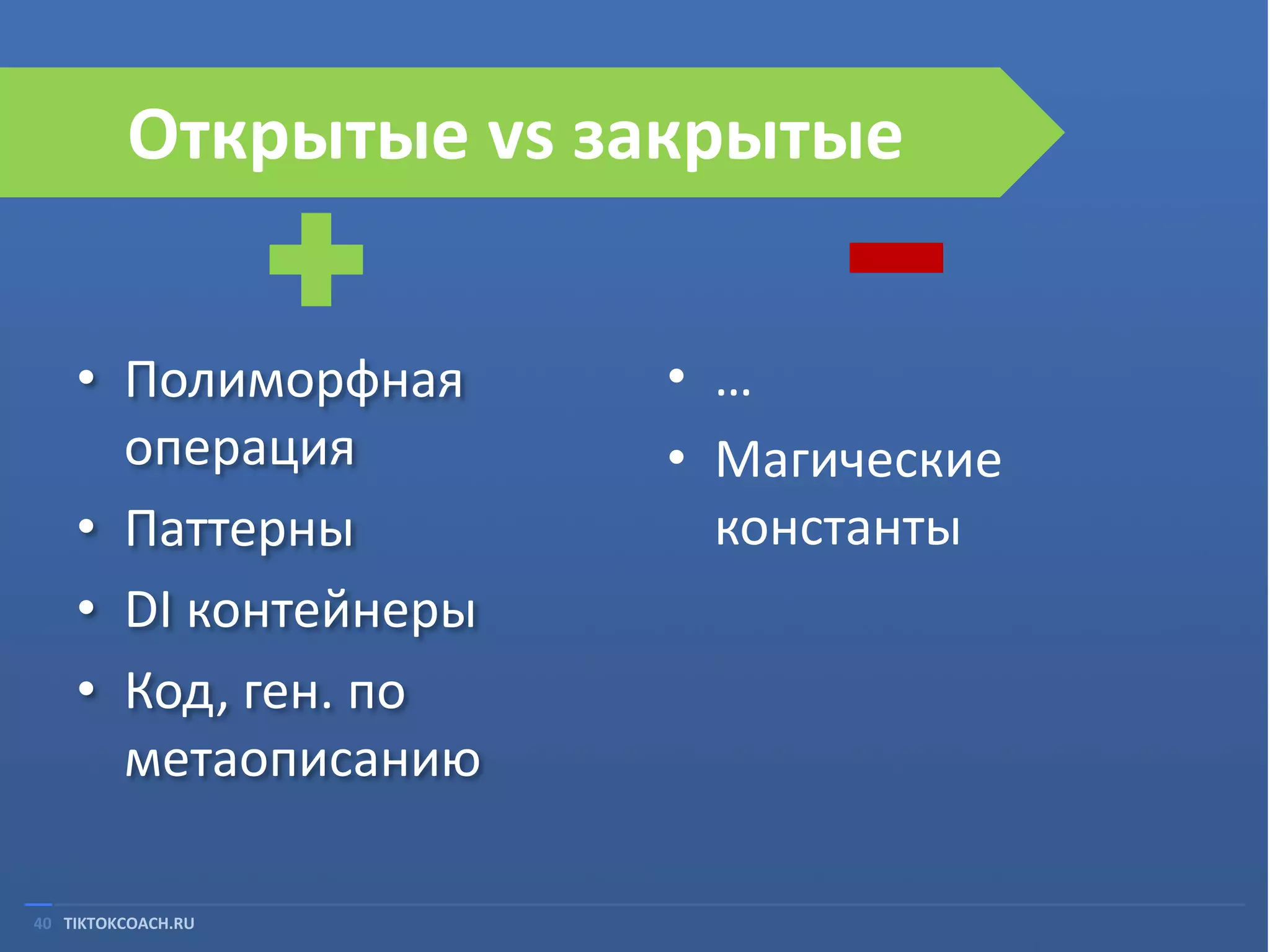 Открытые vs закрытые

+

−

• Полиморфная операция
• Паттерны
• DI контейнеры
• Код, ген. по метаописанию

• …
• Магические константы

40 TIKTOKCOACH.RU